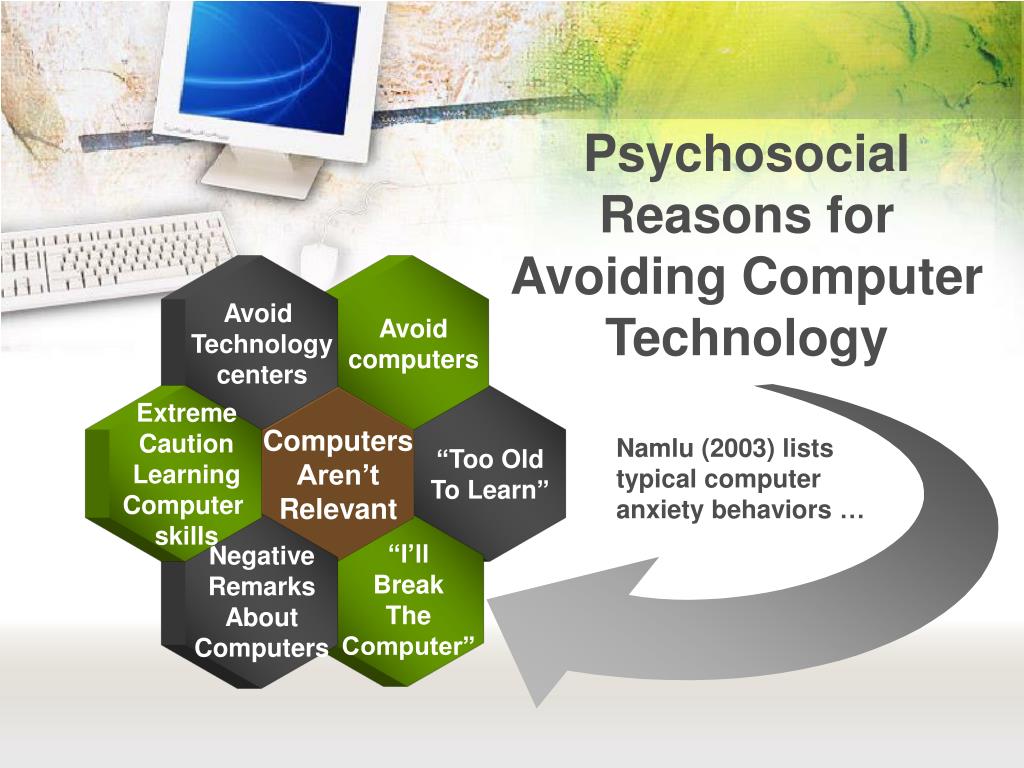 Psychosocial Reasons for Avoiding Computer Technology

Avoid Technology centers

Avoid computers

Extreme Caution Learning Computer skills

Computers Aren’t Relevant

“Too Old To Learn”

Negative Remarks About Computers

“I’ll Break The Computer”

Namlu (2003) lists typical computer anxiety behaviors …